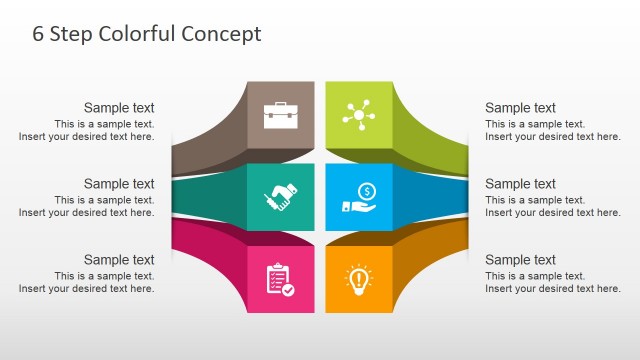 6 Step Colorful Concept

Sample text
This is a sample text. Insert your desired text here.

Sample text
This is a sample text. Insert your desired text here.

Sample text
This is a sample text. Insert your desired text here.

Sample text
This is a sample text. Insert your desired text here.

Sample text
This is a sample text. Insert your desired text here.

Sample text
This is a sample text. Insert your desired text here.